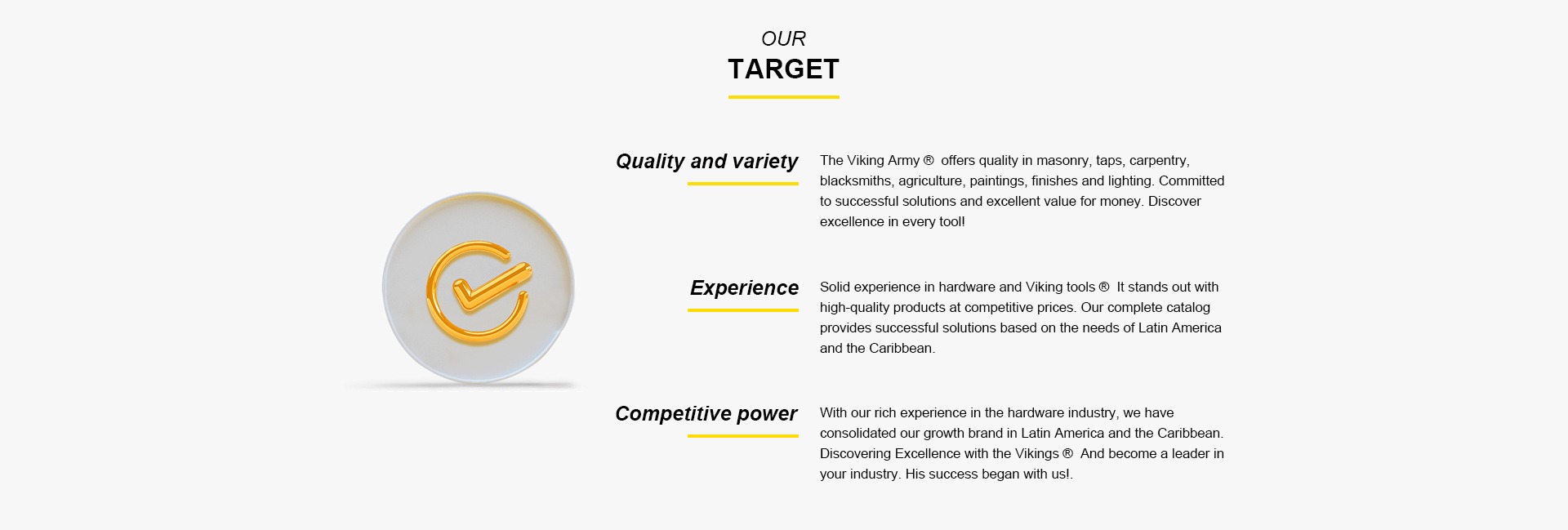 OUR
TARGET

Quality and variety

The Viking Army ® offers quality in masonry, taps, carpentry, blacksmiths, agriculture, paintings, finishes and lighting. Committed to successful solutions and excellent value for money. Discover excellence in every tool!

Experience

Solid experience in hardware and Viking tools ® It stands out with high-quality products at competitive prices. Our complete catalog provides successful solutions based on the needs of Latin America and the Caribbean.

Competitive power

With our rich experience in the hardware industry, we have consolidated our growth brand in Latin America and the Caribbean. Discovering Excellence with the Vikings ® And become a leader in your industry. His success began with us!.